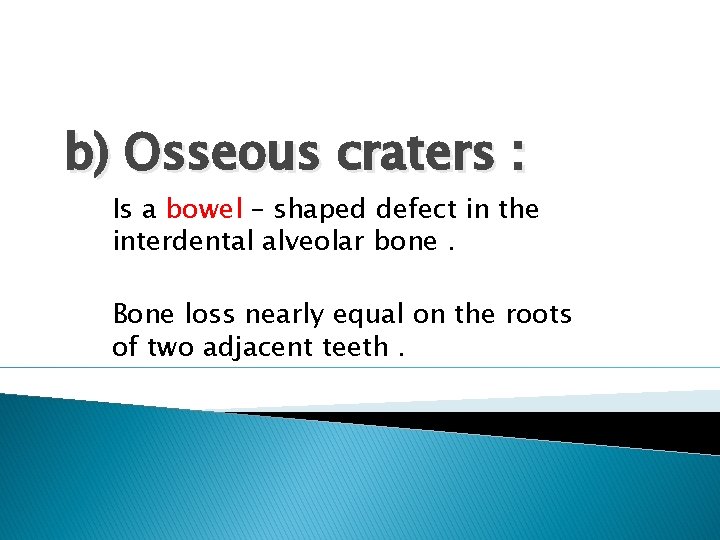 b) Osseous craters :

Is a bowel – shaped defect in the interdental alveolar bone .

Bone loss nearly equal on the roots of two adjacent teeth .